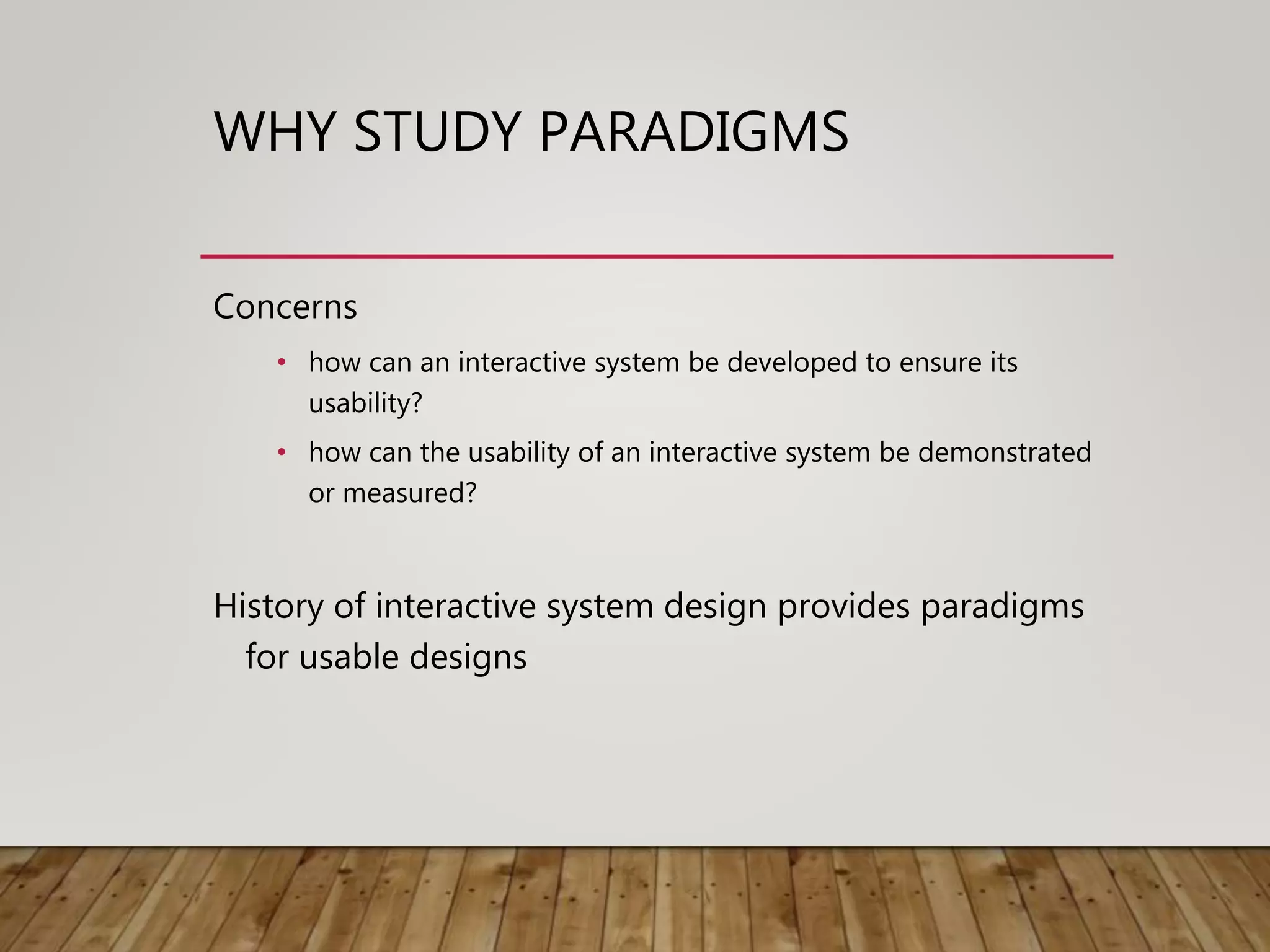 WHY STUDY PARADIGMS

Concerns

• how can an interactive system be developed to ensure its usability?

• how can the usability of an interactive system be demonstrated or measured?

History of interactive system design provides paradigms for usable designs